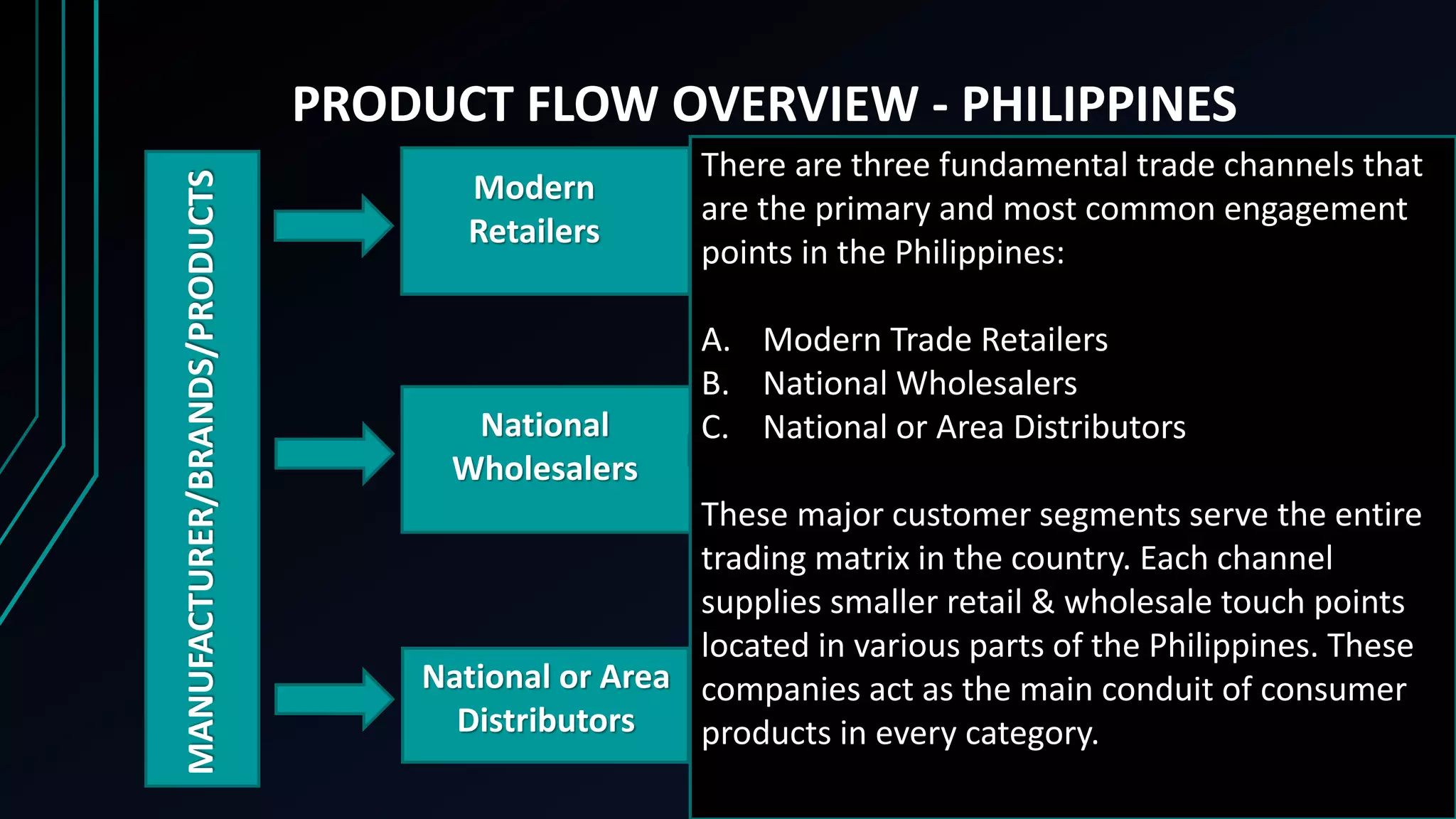 PRODUCT FLOW OVERVIEW - PHILIPPINES

MANUFACTURER/BRANDS/PRODUCTS

Modern Retailers

National Wholesalers

National or Area Distributors

There are three fundamental trade channels that are the primary and most common engagement points in the Philippines:

A. Modern Trade Retailers
B. National Wholesalers
C. National or Area Distributors

These major customer segments serve the entire trading matrix in the country. Each channel supplies smaller retail & wholesale touch points located in various parts of the Philippines. These companies act as the main conduit of consumer products in every category.